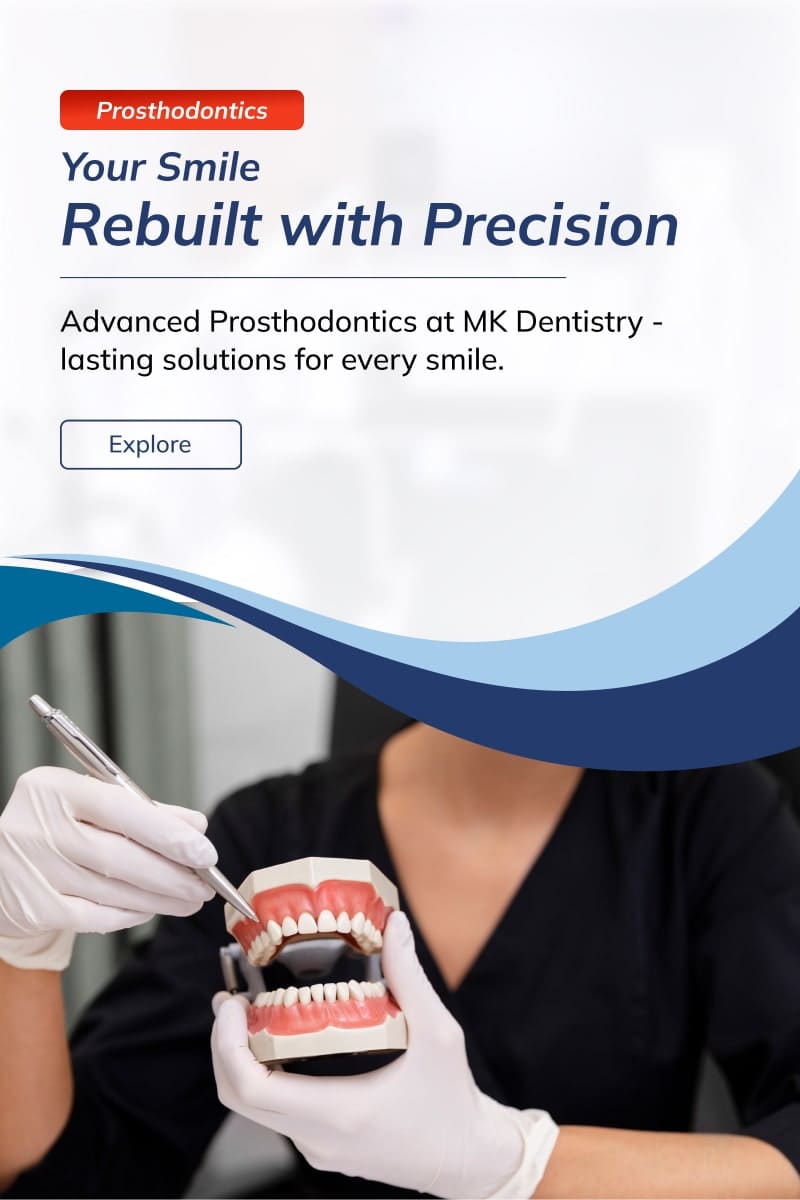 Prosthodontics

Your Smile
Rebuilt with Precision

Advanced Prosthodontics at MK Dentistry - lasting solutions for every smile.

Explore